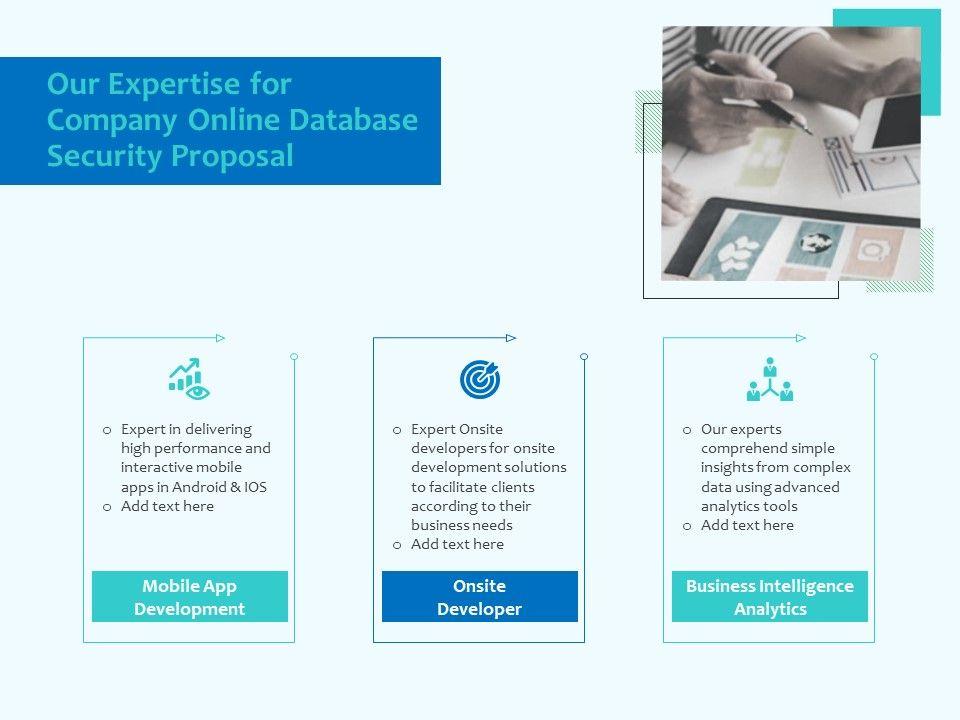 Our Expertise for Company Online Database Security Proposal

o Expert in delivering high performance and interactive mobile apps in Android & IOS
o Add text here

Mobile App Development

o Expert Onsite developers for onsite development solutions to facilitate clients according to their business needs
o Add text here

Onsite Developer

o Our experts comprehend simple insights from complex data using advanced analytics tools
o Add text here

Business Intelligence Analytics